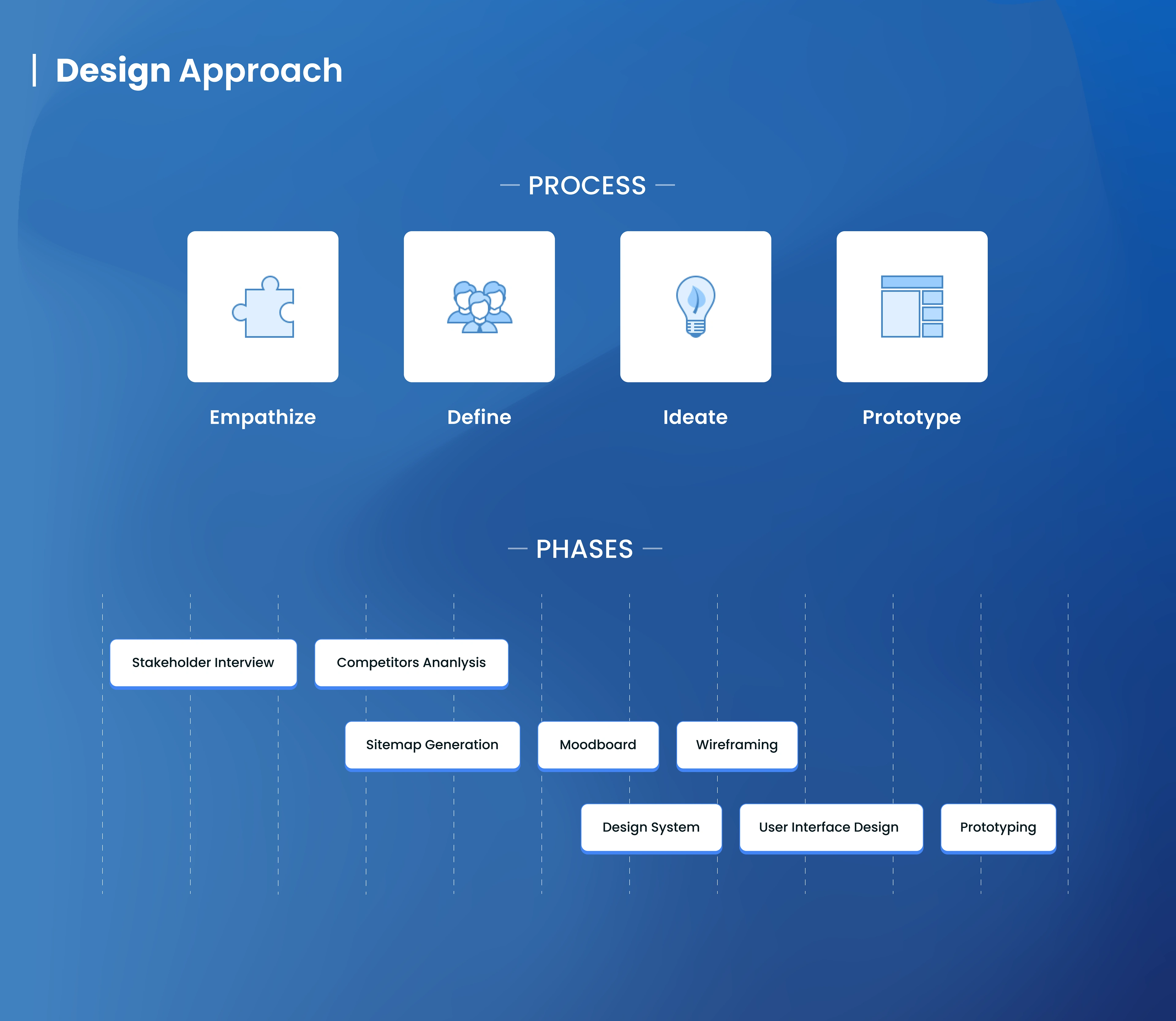 Design Approach

— PROCESS —

Empathize

Define

Ideate

Prototype

— PHASES —

Stakeholder Interview

Competitors Ananlysis

Sitemap Generation

Moodboard

Wireframing

Design System

User Interface Design

Prototyping